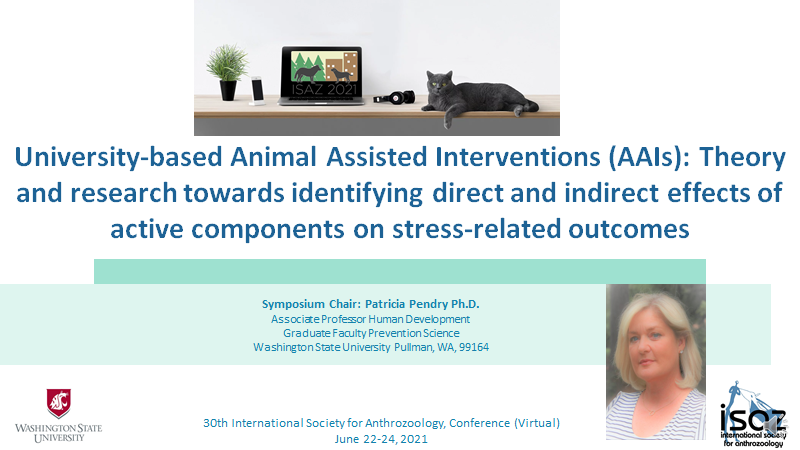 ISAZ 2021

University-based Animal Assisted Interventions (AAIs): Theory and research towards identifying direct and indirect effects of active components on stress-related outcomes

Symposium Chair: Patricia Pendry Ph.D.
Associate Professor Human Development
Graduate Faculty Prevention Science
Washington State University Pullman, WA, 99164

WASHINGTON STATE UNIVERSITY

30th International Society for Anthrozoology, Conference (Virtual)
June 22-24, 2021

isaz
international society for anthrozoology